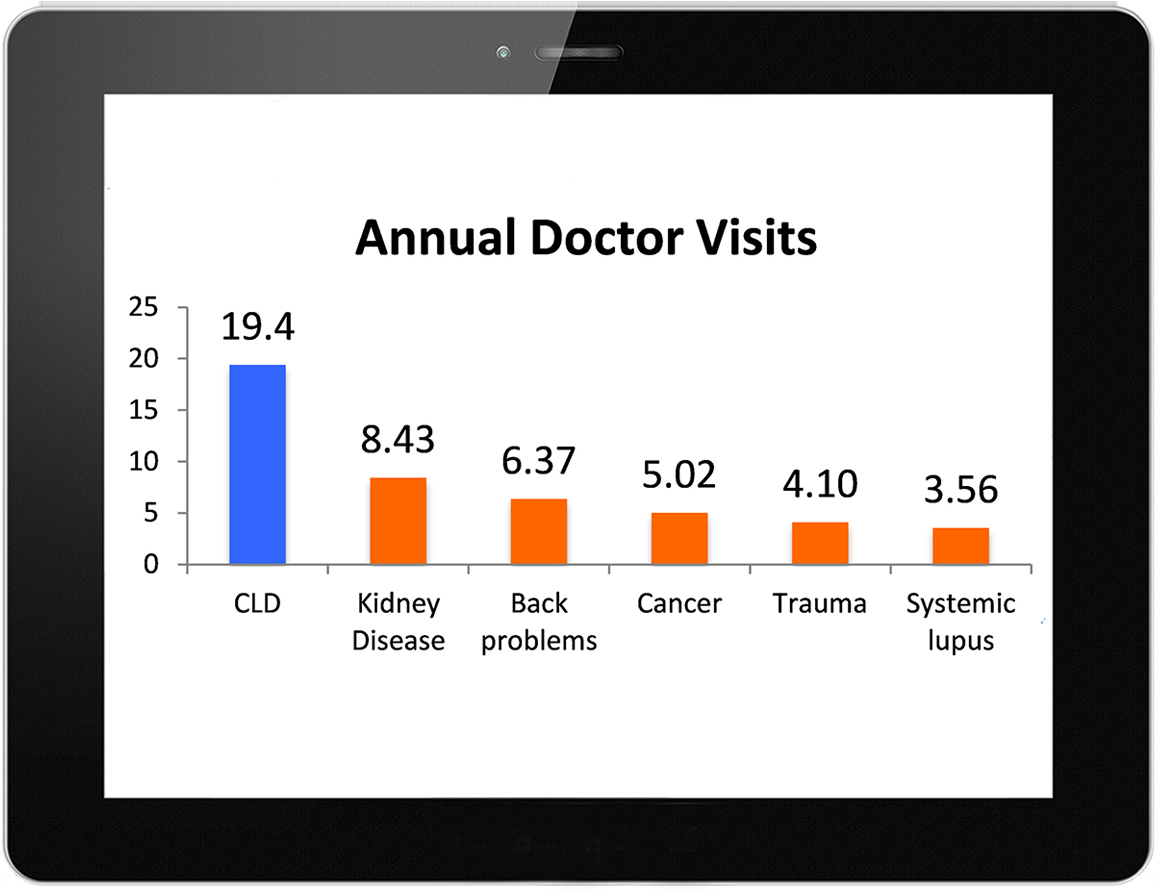 Annual Doctor Visits

25
20
15
10
5
0

19.4
8.43
6.37
5.02
4.10
3.56

CLD
Kidney Disease
Back problems
Cancer
Trauma
Systemic lupus